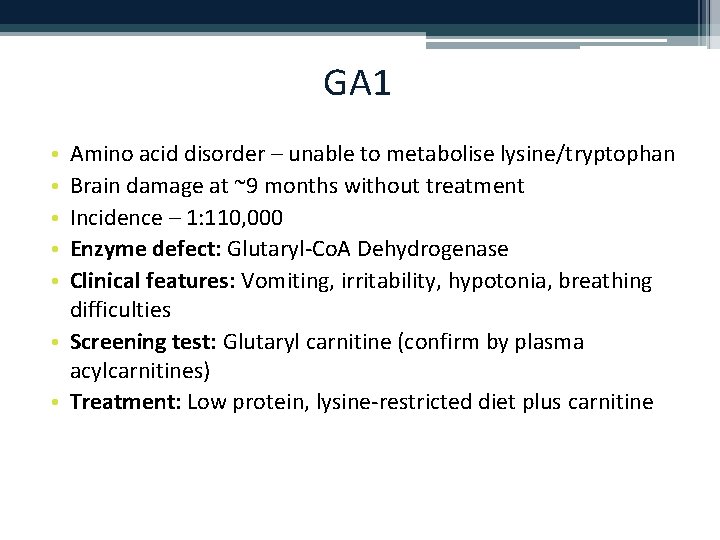 GA1

• Amino acid disorder – unable to metabolise lysine/tryptophan
• Brain damage at ~9 months without treatment
• Incidence – 1:110,000
• **Enzyme defect:** Glutaryl-CoA Dehydrogenase
• **Clinical features:** Vomiting, irritability, hypotonia, breathing difficulties
• **Screening test:** Glutaryl carnitine (confirm by plasma acylcarnitines)
• **Treatment:** Low protein, lysine-restricted diet plus carnitine